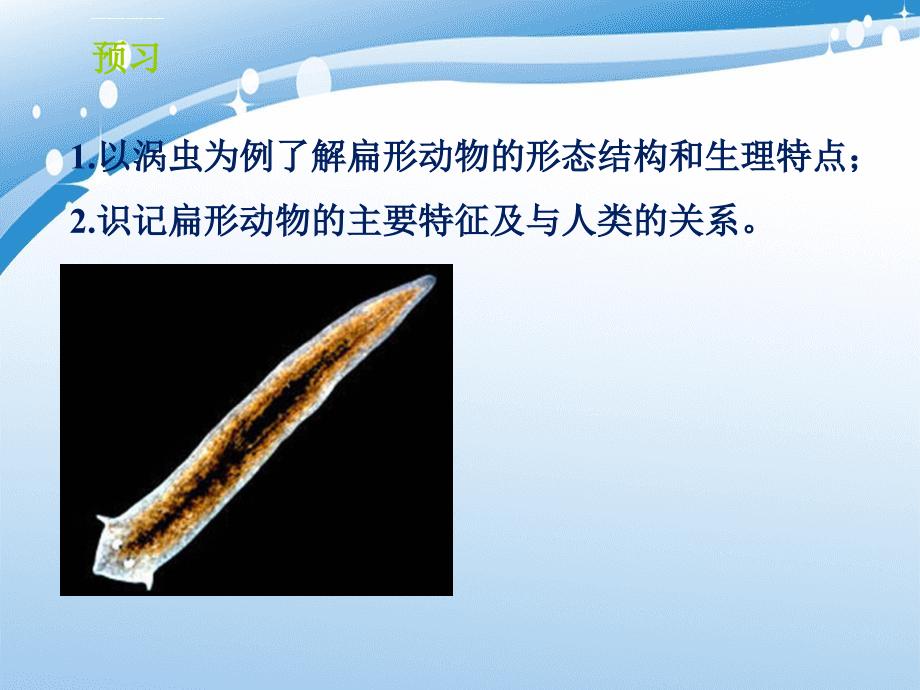 预习

1.以涡虫为例了解扁形动物的形态结构和生理特点；

2.识记扁形动物的主要特征及与人类的关系。